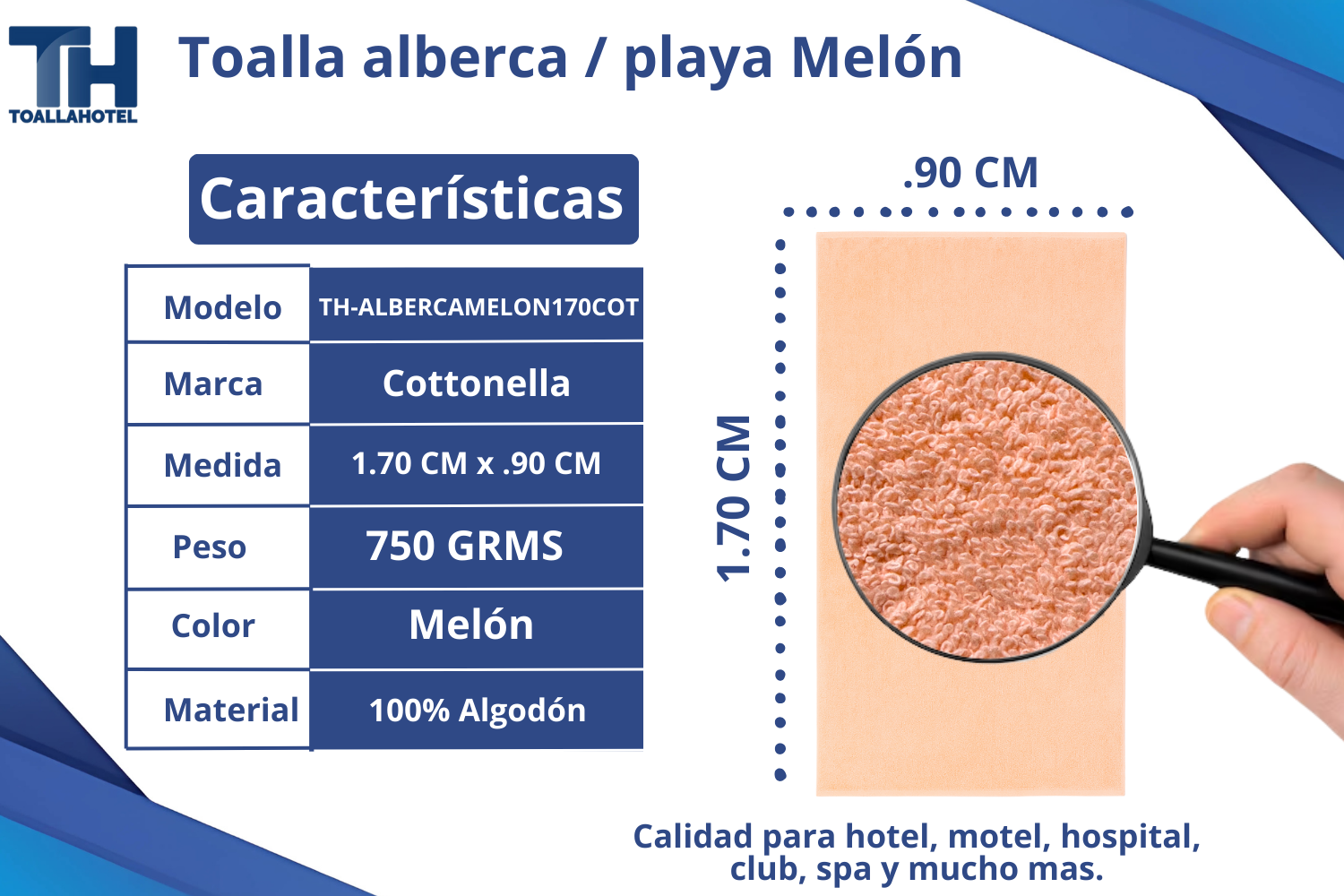 TH
TOALLAHOTEL

Toalla alberca / playa Melón

Características

| Modelo | TH-ALBERCAMELON170COT |
|---|---|
| Marca | Cottonella |
| Medida | 1.70 CM x .90 CM |
| Peso | 750 GRMS |
| Color | Melón |
| Material | 100% Algodón |

.90 CM

1.70 CM

Calidad para hotel, motel, hospital, club, spa y mucho mas.